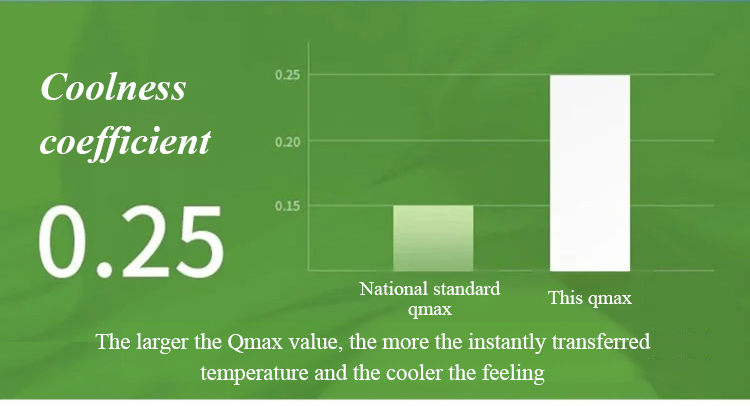 Coolness coefficient

0.25

0.25
0.20
0.15

National standard qmax

This qmax

The larger the Qmax value, the more the instantly transferred temperature and the cooler the feeling